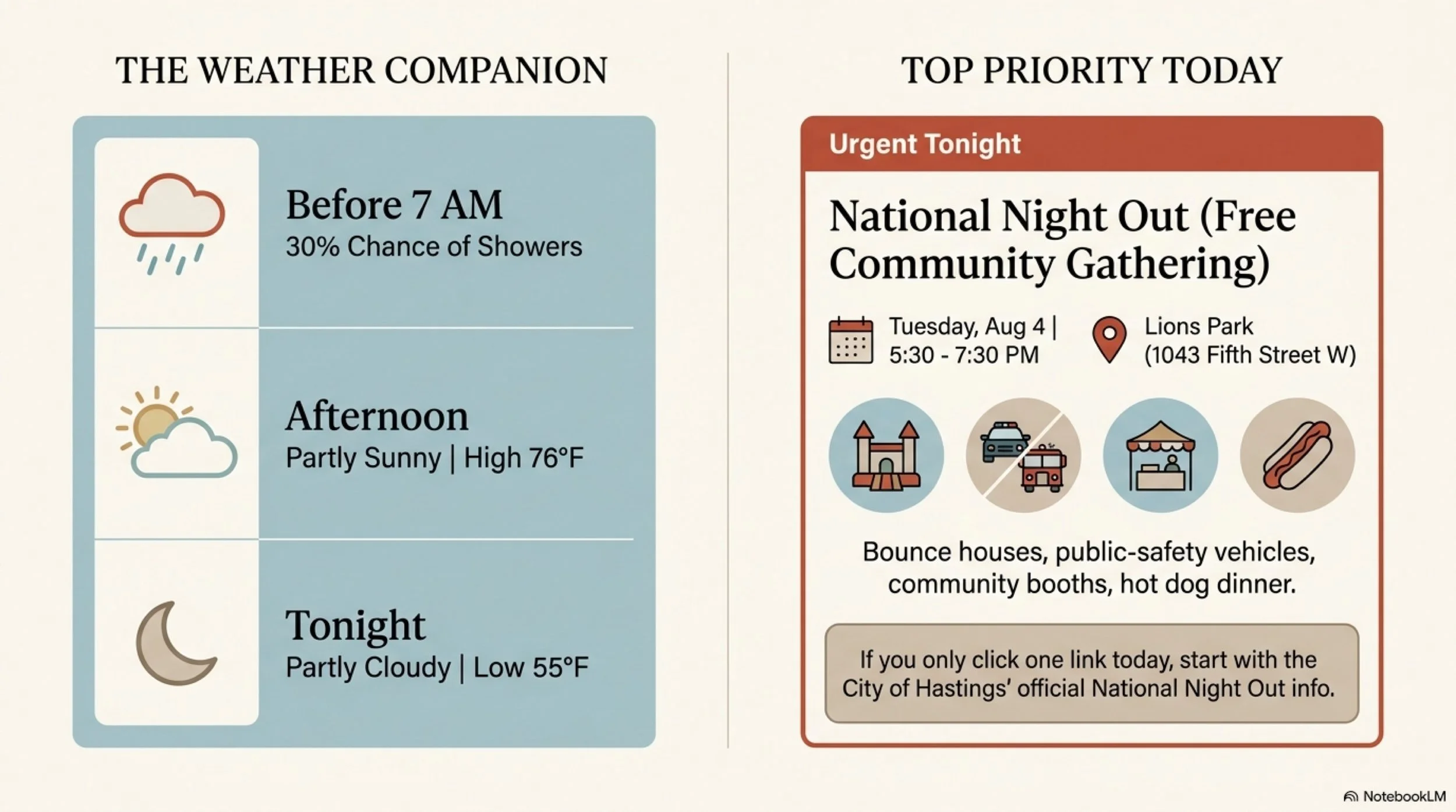 THE WEATHER COMPANION

Before 7 AM
30% Chance of Showers

Afternoon
Partly Sunny | High 76°F

Tonight
Partly Cloudy | Low 55°F

TOP PRIORITY TODAY

Urgent Tonight

National Night Out (Free Community Gathering)

Tuesday, Aug 4 | 5:30 - 7:30 PM

Lions Park (1043 Fifth Street W)

Bounce houses, public-safety vehicles, community booths, hot dog dinner.

If you only click one link today, start with the City of Hastings' official National Night Out info.

NotebookLM